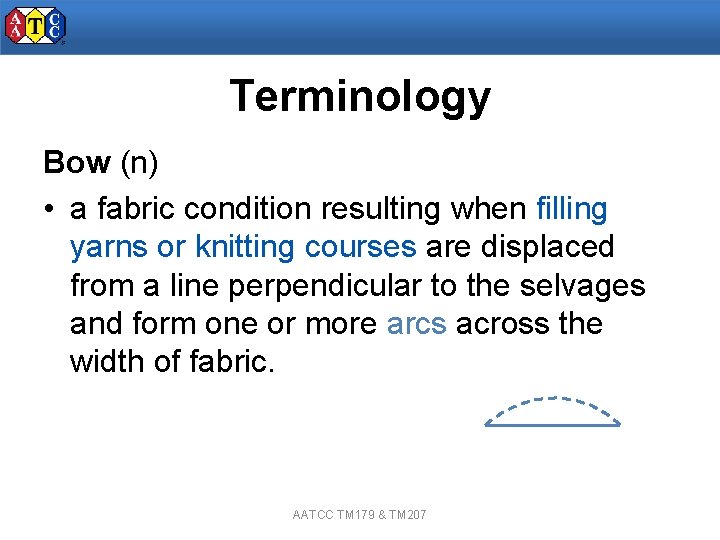 AATCC

Terminology

Bow (n)

• a fabric condition resulting when filling yarns or knitting courses are displaced from a line perpendicular to the selvages and form one or more arcs across the width of fabric.

AATCC TM179 & TM207